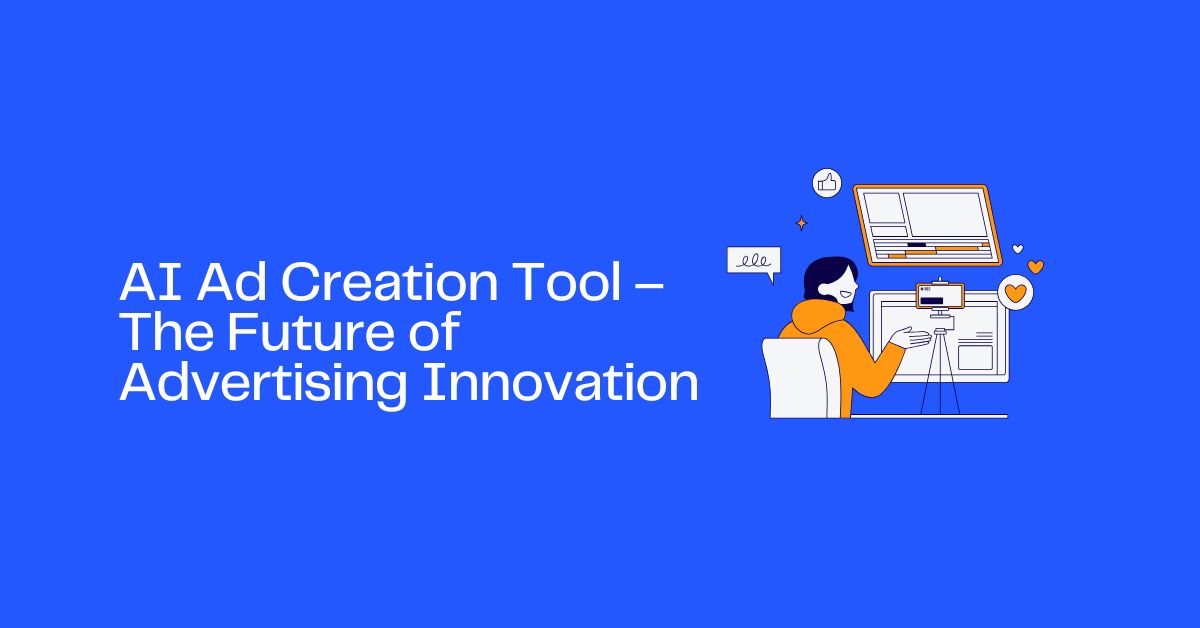 AI Ad Creation Tool – The Future of Advertising Innovation